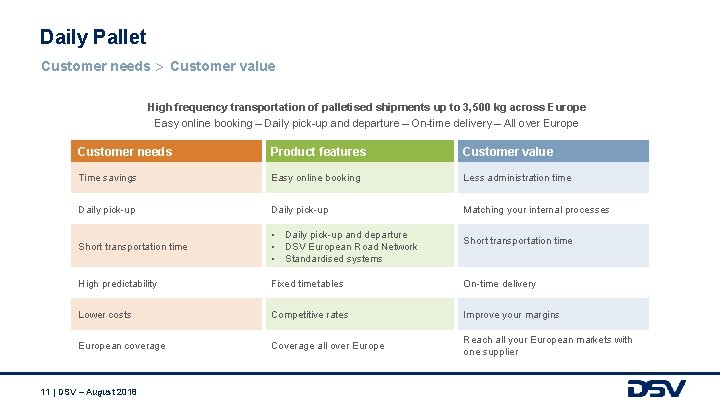 Daily Pallet

Customer needs > Customer value

High frequency transportation of palletised shipments up to 3,500 kg across Europe
Easy online booking – Daily pick-up and departure – On-time delivery – All over Europe

| Customer needs | Product features | Customer value |
|---|---|---|
| Time savings | Easy online booking | Less administration time |
| Daily pick-up | Daily pick-up | Matching your internal processes |
| Short transportation time | • Daily pick-up and departure • DSV European Road Network • Standardised systems | Short transportation time |
| High predictability | Fixed timetables | On-time delivery |
| Lower costs | Competitive rates | Improve your margins |
| European coverage | Coverage all over Europe | Reach all your European markets with one supplier |

11 | DSV – August 2018

DSV